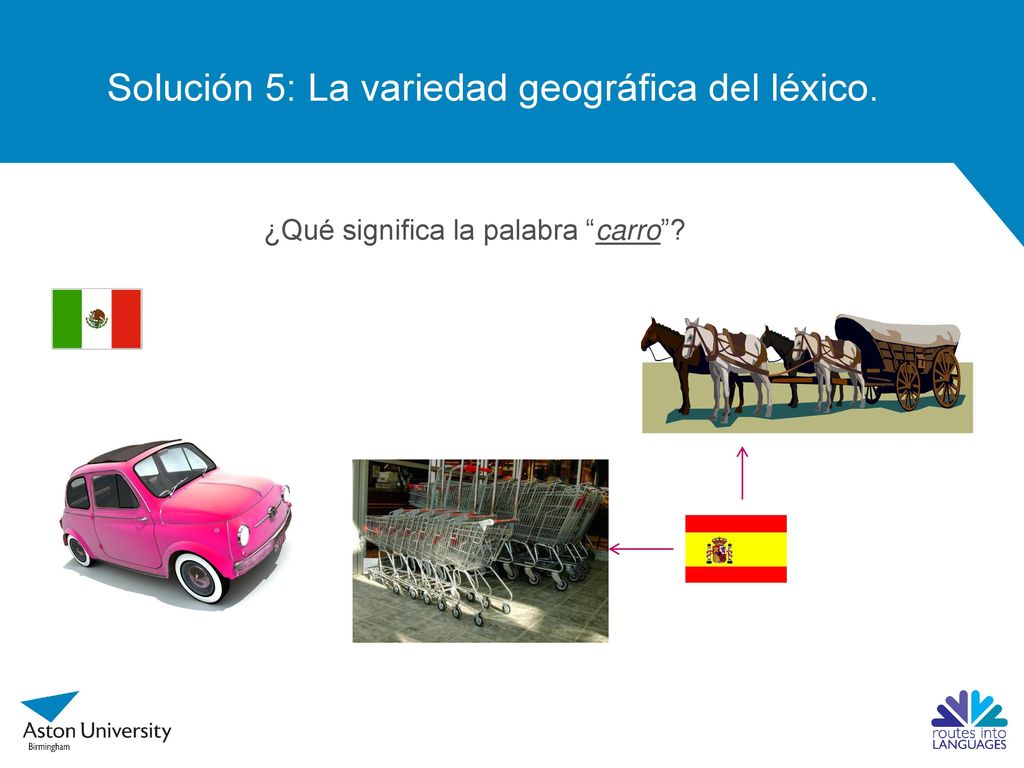 Solución 5: La variedad geográfica del léxico.

¿Qué significa la palabra “carro”?

Aston University
Birmingham

routes into
LANGUAGES